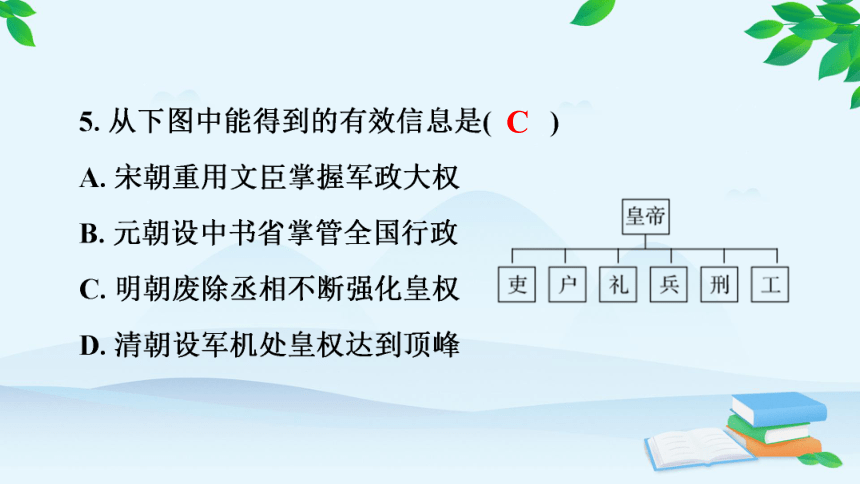 5. 从下图中能得到的有效信息是( C )

A. 宋朝重用文臣掌握军政大权

B. 元朝设中书省掌管全国行政

C. 明朝废除丞相不断强化皇权

D. 清朝设军机处皇权达到顶峰

皇帝

吏 户 礼 兵 刑 工